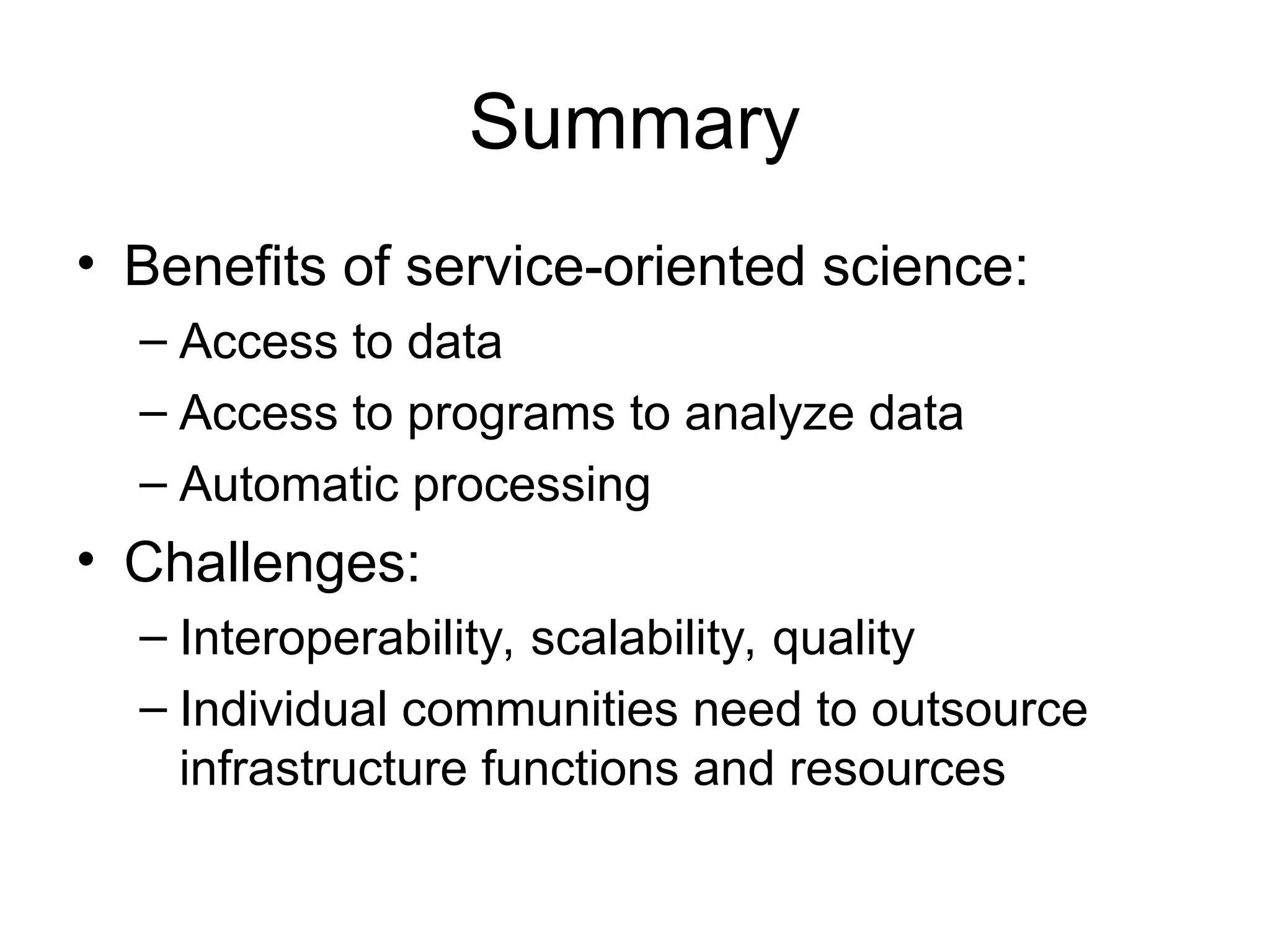 Summary

• Benefits of service-oriented science:
  – Access to data
  – Access to programs to analyze data
  – Automatic processing
• Challenges:
  – Interoperability, scalability, quality
  – Individual communities need to outsource infrastructure functions and resources